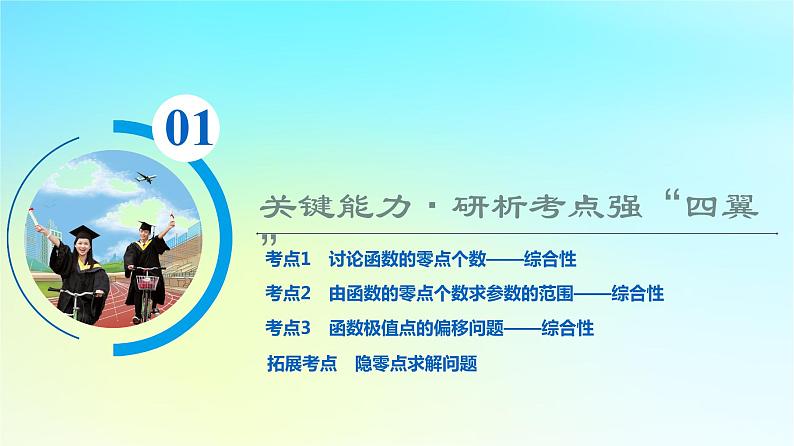 01

关键能力·研析考点强“四翼”

考点1　讨论函数的零点个数——综合性

考点2　由函数的零点个数求参数的范围——综合性

考点3　函数极值点的偏移问题——综合性

拓展考点　隐零点求解问题